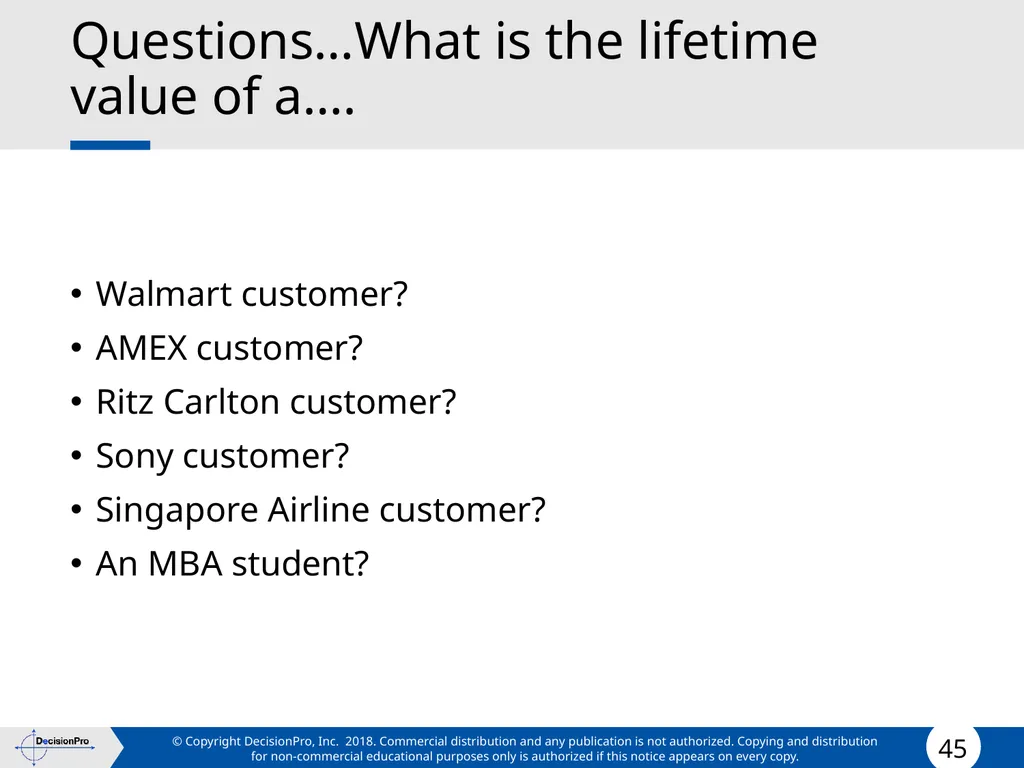 Questions…What is the lifetime value of a….

• Walmart customer?
• AMEX customer?
• Ritz Carlton customer?
• Sony customer?
• Singapore Airline customer?
• An MBA student?

DecisionPro

© Copyright DecisionPro, Inc. 2018. Commercial distribution and any publication is not authorized. Copying and distribution for non-commercial educational purposes only is authorized if this notice appears on every copy.

45